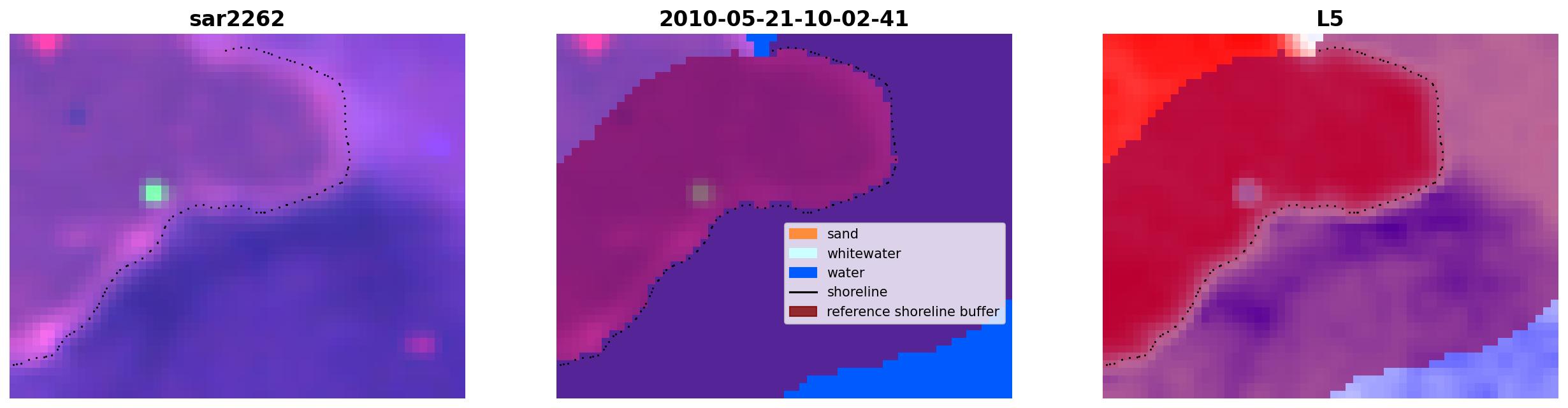 sar2262

2010-05-21-10-02-41

sand
whitewater
water
shoreline
reference shoreline buffer

L5